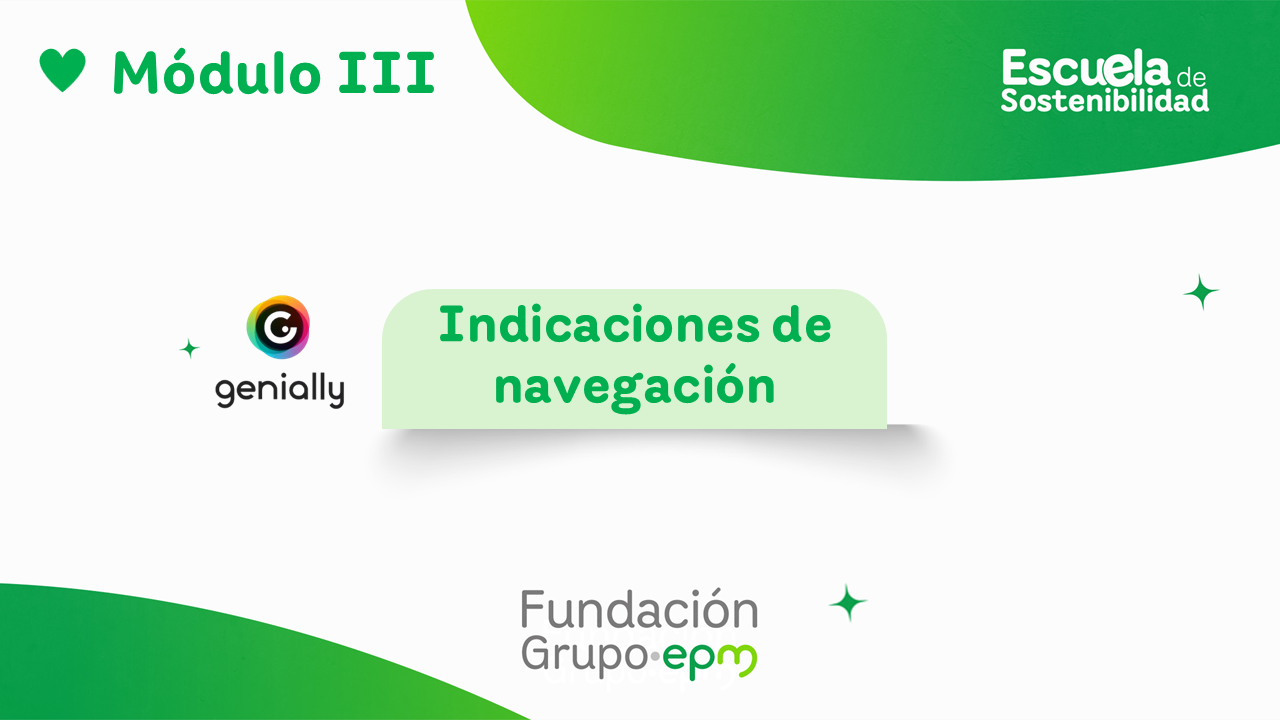 Módulo III

Escuela de Sostenibilidad

genially

Indicaciones de navegación

Fundación Grupo·epm